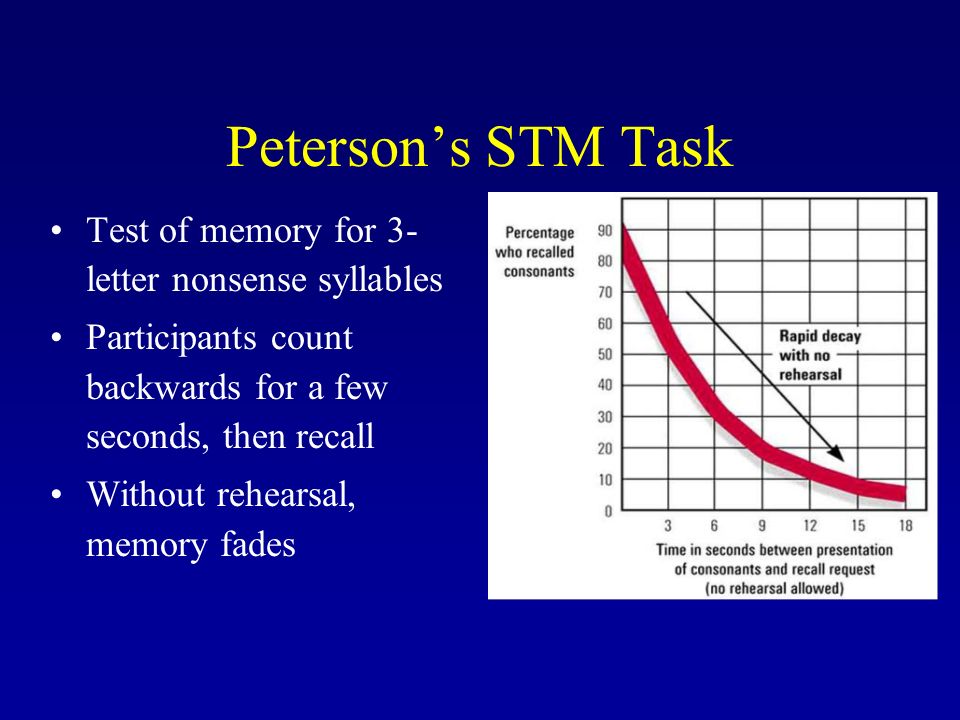 Peterson's STM Task

• Test of memory for 3-letter nonsense syllables
• Participants count backwards for a few seconds, then recall
• Without rehearsal, memory fades

Percentage who recalled consonants

90
80
70
60
50
40
30
20
10
0

Rapid decay with no rehearsal

3 6 9 12 15 18

Time in seconds between presentation of consonants and recall request (no rehearsal allowed)